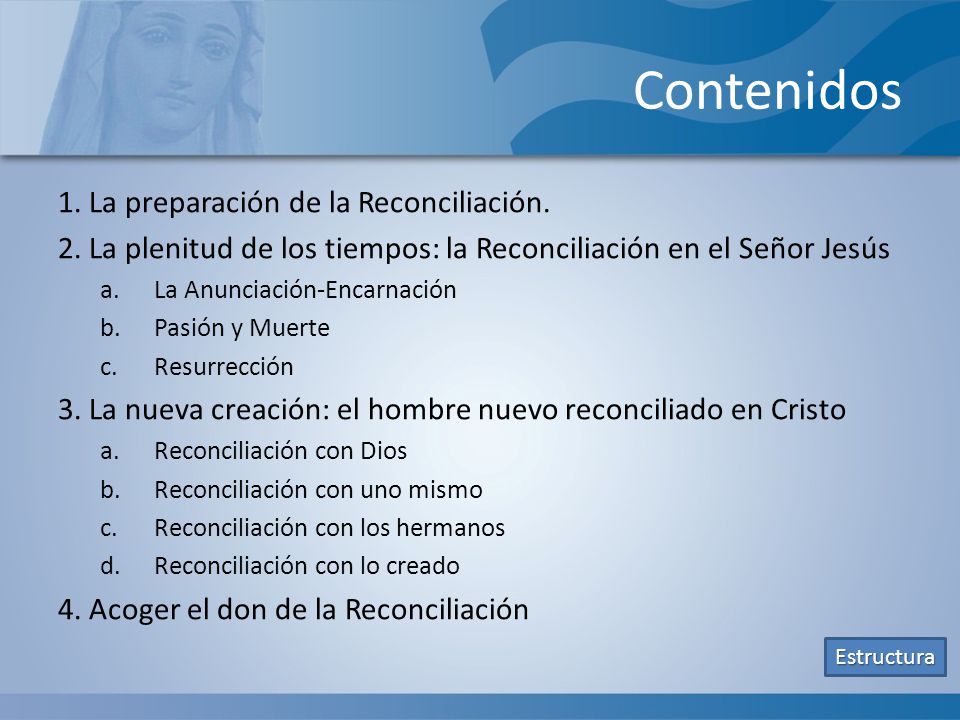 Contenidos

1. La preparación de la Reconciliación.
2. La plenitud de los tiempos: la Reconciliación en el Señor Jesús
a. La Anunciación-Encarnación
b. Pasión y Muerte
c. Resurrección
3. La nueva creación: el hombre nuevo reconciliado en Cristo
a. Reconciliación con Dios
b. Reconciliación con uno mismo
c. Reconciliación con los hermanos
d. Reconciliación con lo creado
4. Acoger el don de la Reconciliación

Estructura